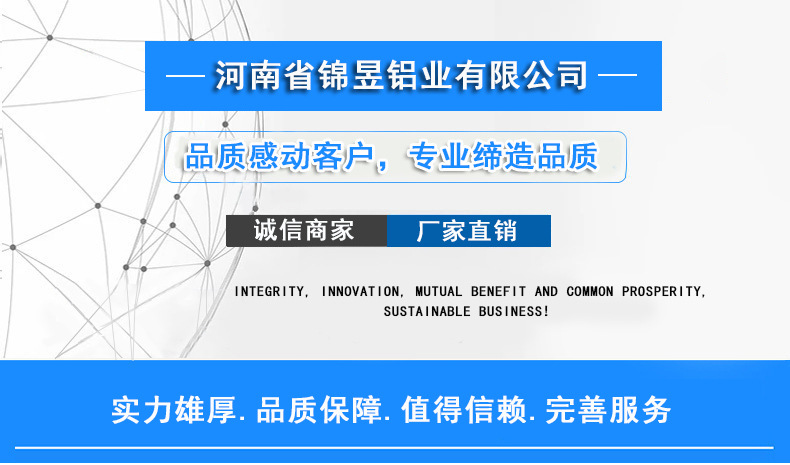 — 河南省锦昱铝业有限公司 —

品质感动客户，专业缔造品质

诚信商家 厂家直销

INTEGRITY, INNOVATION, MUTUAL BENEFIT AND COMMON PROSPERITY, SUSTAINABLE BUSINESS!

实力雄厚. 品质保障. 值得信赖. 完善服务